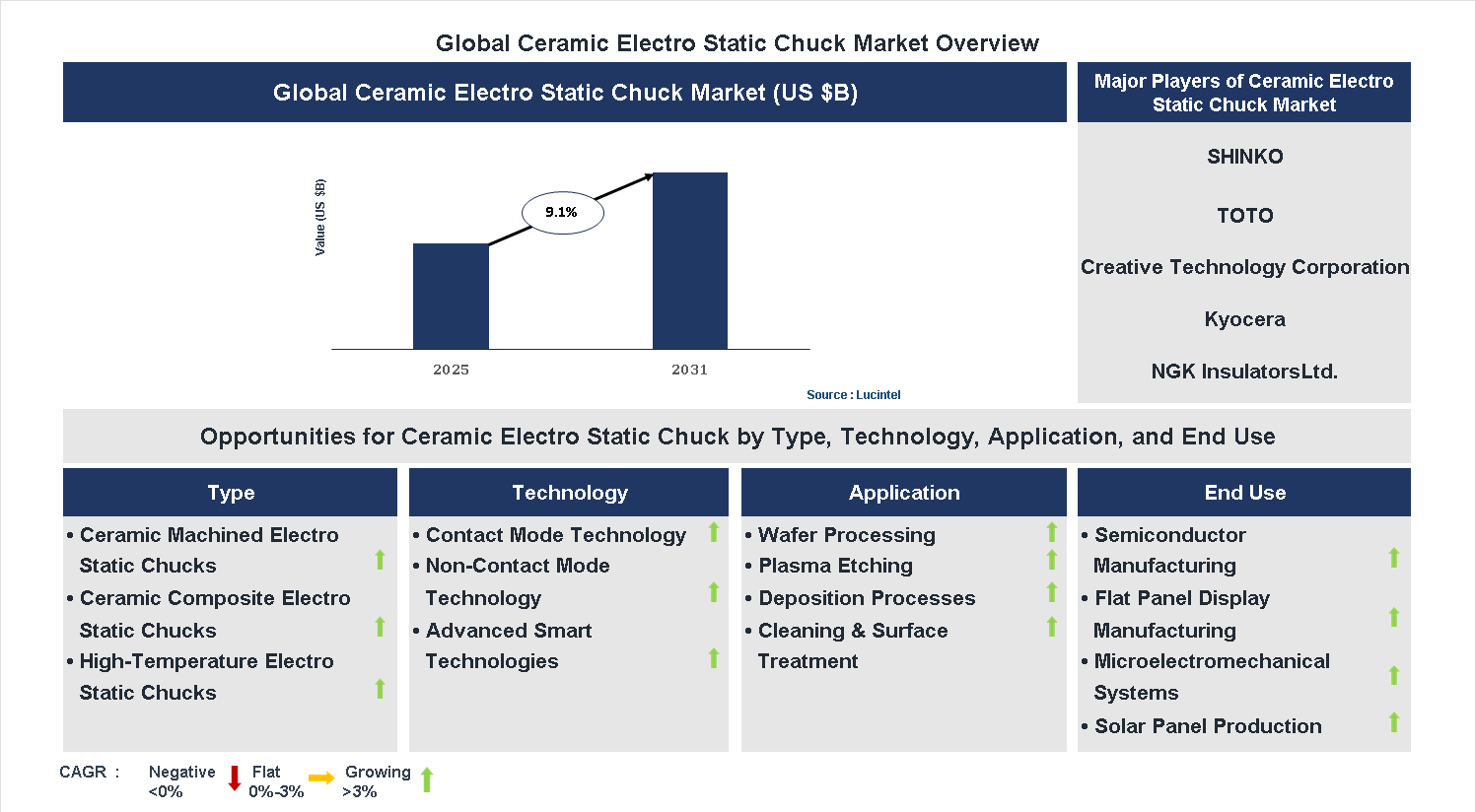 Global Ceramic Electro Static Chuck Market Overview

Global Ceramic Electro Static Chuck Market (US $B)

Value (US $B)

9.1%

2025

2031

Source : Lucintel

Major Players of Ceramic Electro Static Chuck Market

SHINKO

TOTO

Creative Technology Corporation

Kyocera

NGK InsulatorsLtd.

Opportunities for Ceramic Electro Static Chuck by Type, Technology, Application, and End Use

Type

• Ceramic Machined Electro Static Chucks
• Ceramic Composite Electro Static Chucks
• High-Temperature Electro Static Chucks

Technology

• Contact Mode Technology
• Non-Contact Mode Technology
• Advanced Smart Technologies

Application

• Wafer Processing
• Plasma Etching
• Deposition Processes
• Cleaning & Surface Treatment

End Use

• Semiconductor Manufacturing
• Flat Panel Display Manufacturing
• Microelectromechanical Systems
• Solar Panel Production

CAGR : Negative <0% Flat 0%-3% Growing >3%